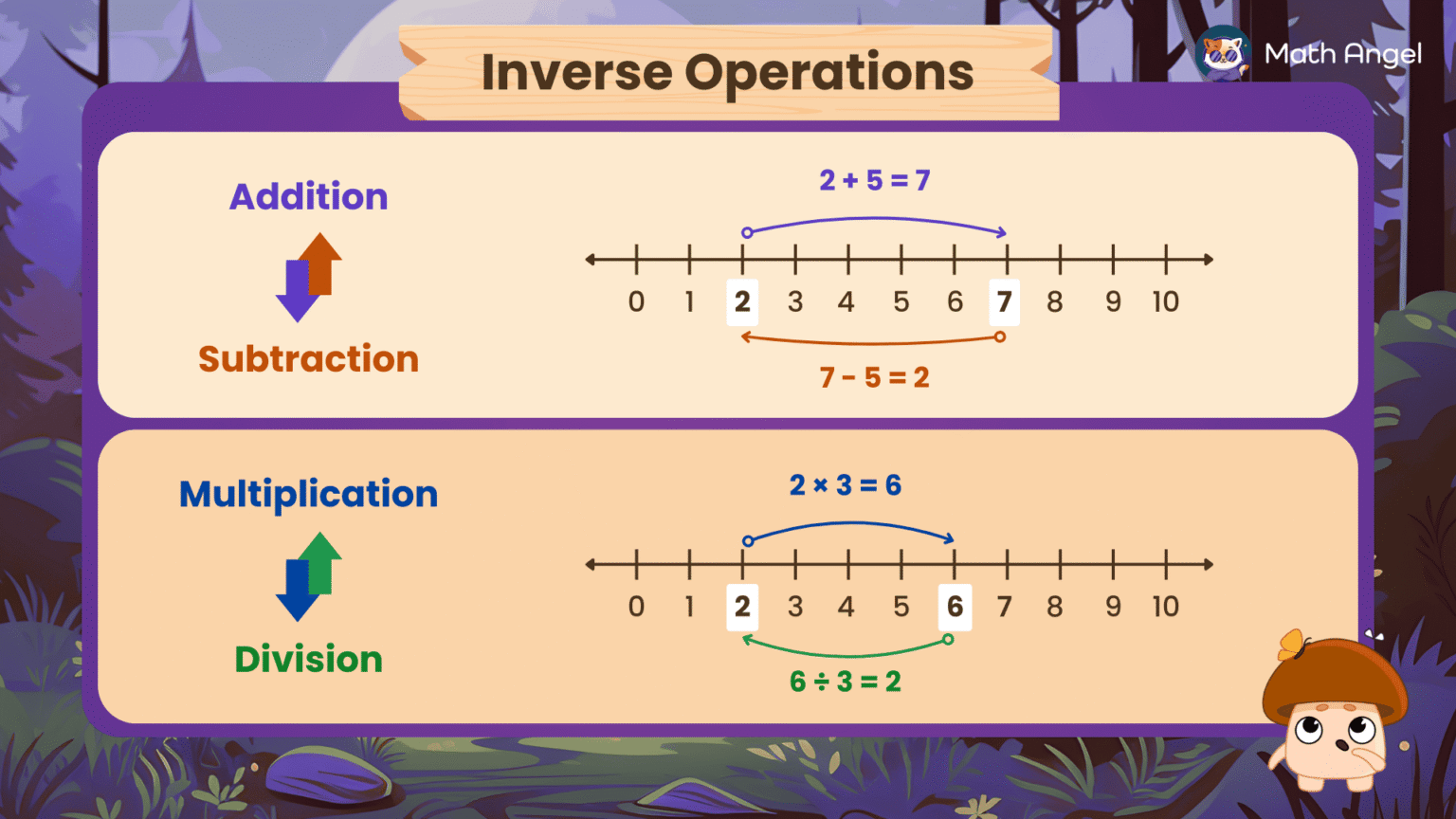 Inverse Operations

Math Angel

Addition

Subtraction

$2 + 5 = 7$

0 1 2 3 4 5 6 7 8 9 10

$7 - 5 = 2$

Multiplication

Division

$2 \times 3 = 6$

0 1 2 3 4 5 6 7 8 9 10

$6 \div 3 = 2$